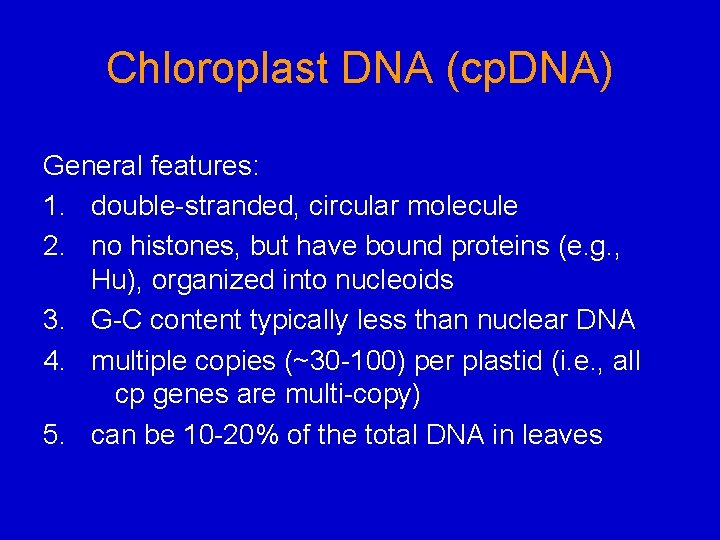 Chloroplast DNA (cpDNA)

General features:
1. double-stranded, circular molecule
2. no histones, but have bound proteins (e.g., Hu), organized into nucleoids
3. G-C content typically less than nuclear DNA
4. multiple copies (~30-100) per plastid (i.e., all cp genes are multi-copy)
5. can be 10-20% of the total DNA in leaves